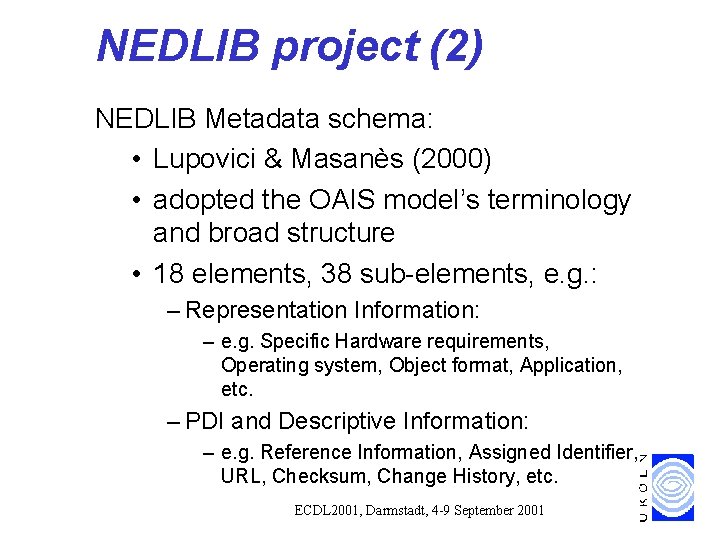 NEDLIB project (2)

NEDLIB Metadata schema:

• Lupovici & Masanès (2000)

• adopted the OAIS model's terminology and broad structure

• 18 elements, 38 sub-elements, e.g.:

– Representation Information:

– e.g. Specific Hardware requirements, Operating system, Object format, Application, etc.

– PDI and Descriptive Information:

– e.g. Reference Information, Assigned Identifier, URL, Checksum, Change History, etc.

ECDL2001, Darmstadt, 4-9 September 2001

UKOLN